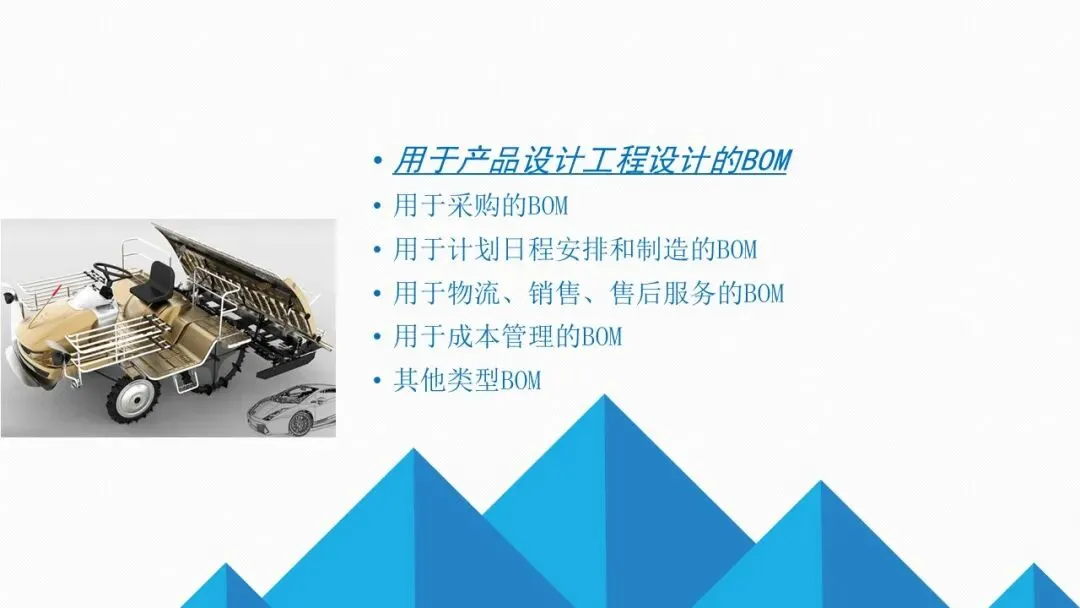 • 用于产品设计工程设计的BOM
• 用于采购的BOM
• 用于计划日程安排和制造的BOM
• 用于物流、销售、售后服务的BOM
• 用于成本管理的BOM
• 其他类型BOM